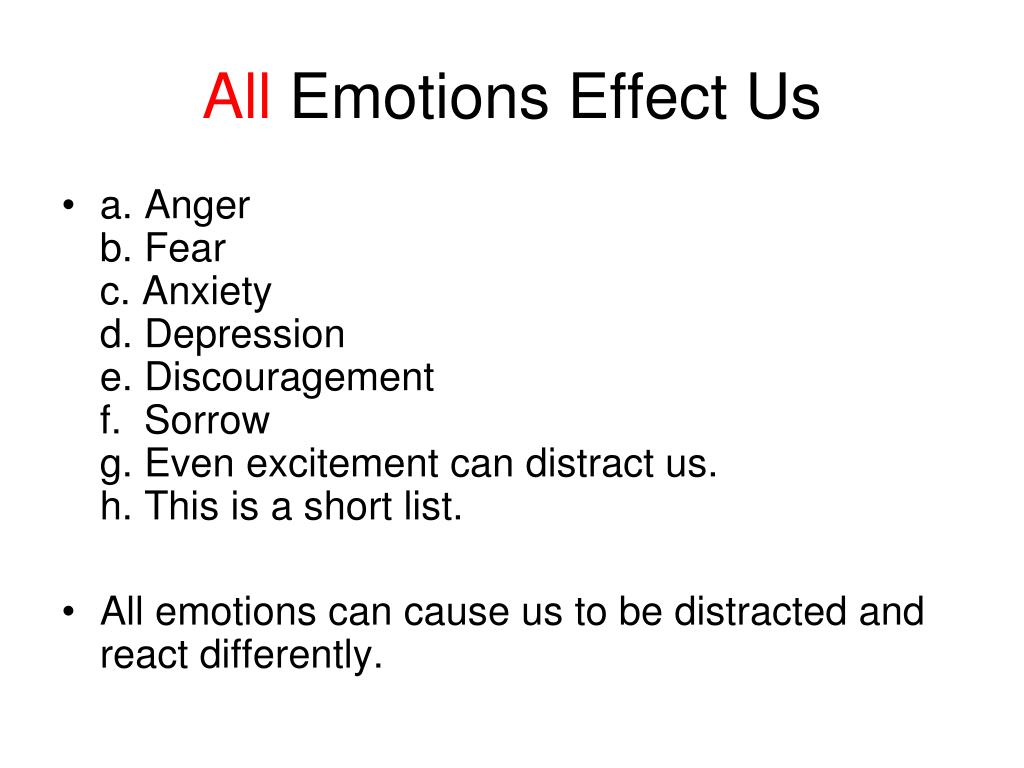 All Emotions Effect Us

• a. Anger
b. Fear
c. Anxiety
d. Depression
e. Discouragement
f. Sorrow
g. Even excitement can distract us.
h. This is a short list.

• All emotions can cause us to be distracted and react differently.